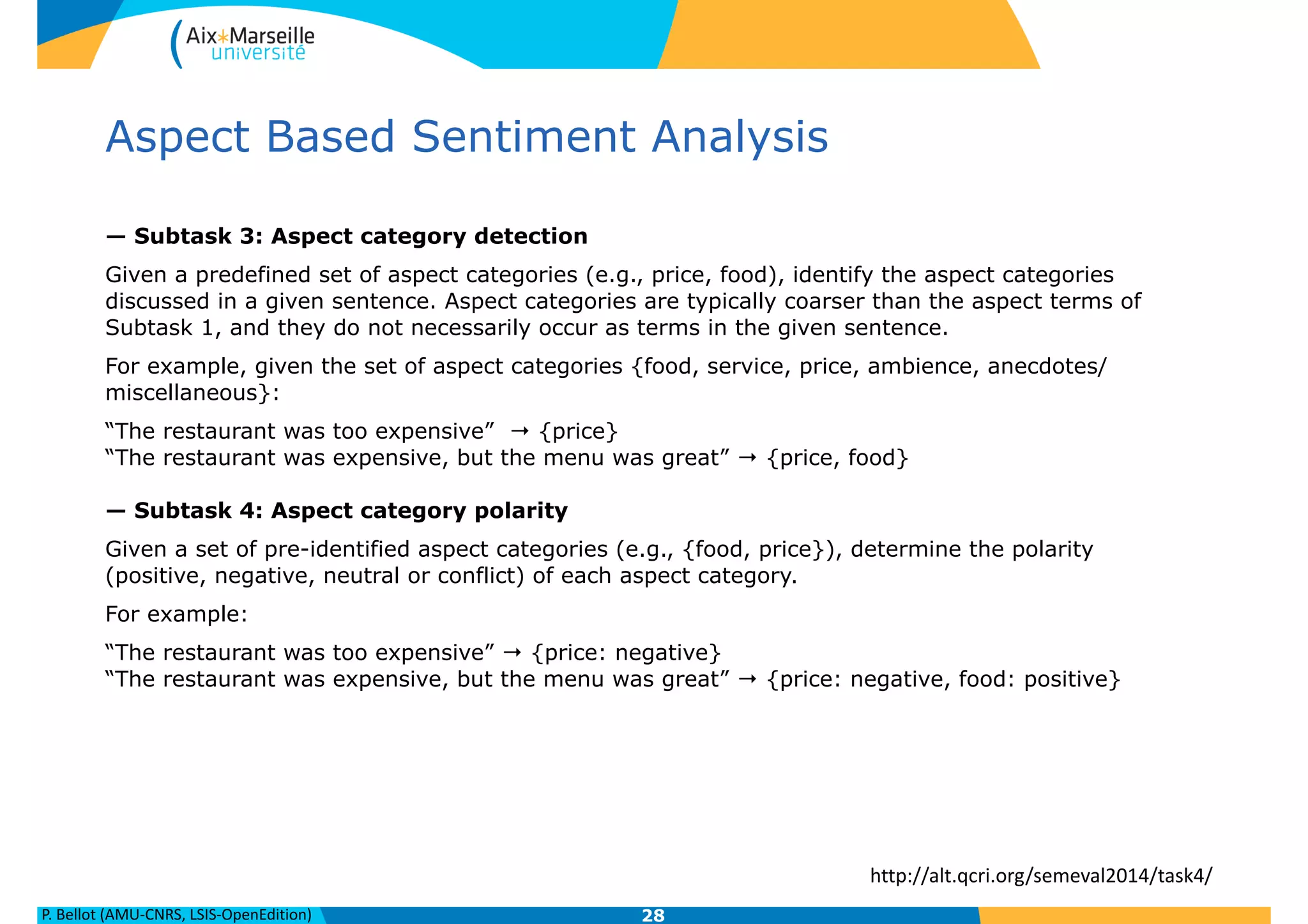 Aix*Marseille université

Aspect Based Sentiment Analysis

— Subtask 3: Aspect category detection

Given a predefined set of aspect categories (e.g., price, food), identify the aspect categories discussed in a given sentence. Aspect categories are typically coarser than the aspect terms of Subtask 1, and they do not necessarily occur as terms in the given sentence.

For example, given the set of aspect categories {food, service, price, ambience, anecdotes/miscellaneous}:

“The restaurant was too expensive” → {price}
“The restaurant was expensive, but the menu was great” → {price, food}

— Subtask 4: Aspect category polarity

Given a set of pre-identified aspect categories (e.g., {food, price}), determine the polarity (positive, negative, neutral or conflict) of each aspect category.

For example:

“The restaurant was too expensive” → {price: negative}
“The restaurant was expensive, but the menu was great” → {price: negative, food: positive}

http://alt.qcri.org/semeval2014/task4/

P. Bellot (AMU-CNRS, LSIS-OpenEdition) 28